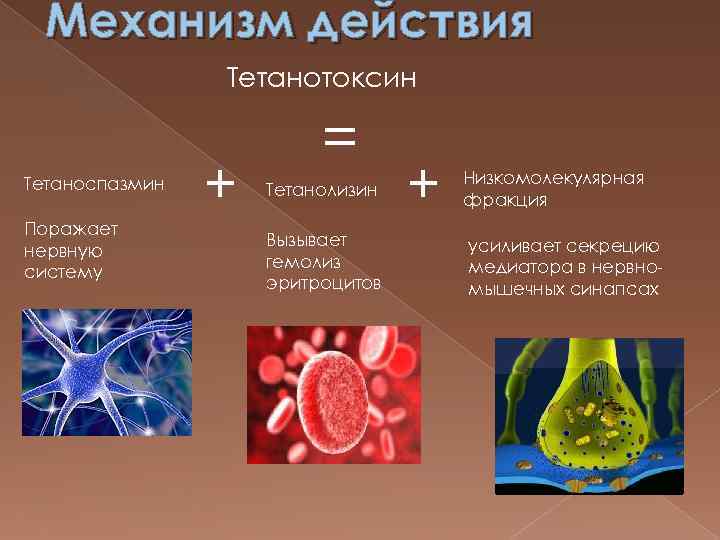 Механизм действия

Тетанотоксин

=

Тетаноспазмин + Тетанолизин + Низкомолекулярная фракция

Поражает нервную систему

Вызывает гемолиз эритроцитов

усиливает секрецию медиатора в нервно-мышечных синапсах